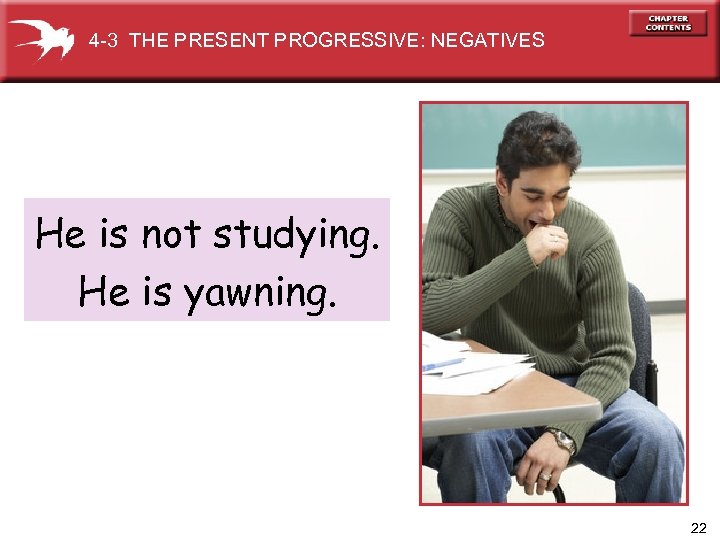 4-3 THE PRESENT PROGRESSIVE: NEGATIVES

CHAPTER CONTENTS

He is not studying.
He is yawning.

22